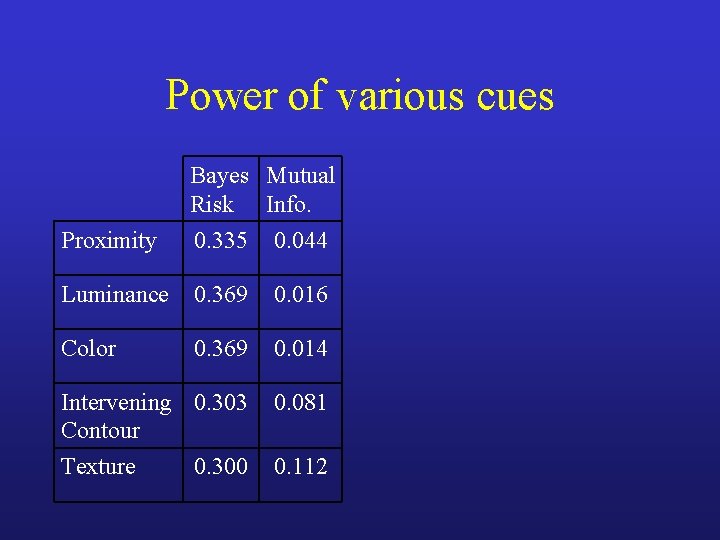 Power of various cues

| | Bayes Risk | Mutual Info. |
|---|---|---|
| Proximity | 0.335 | 0.044 |
| Luminance | 0.369 | 0.016 |
| Color | 0.369 | 0.014 |
| Intervening Contour | 0.303 | 0.081 |
| Texture | 0.300 | 0.112 |